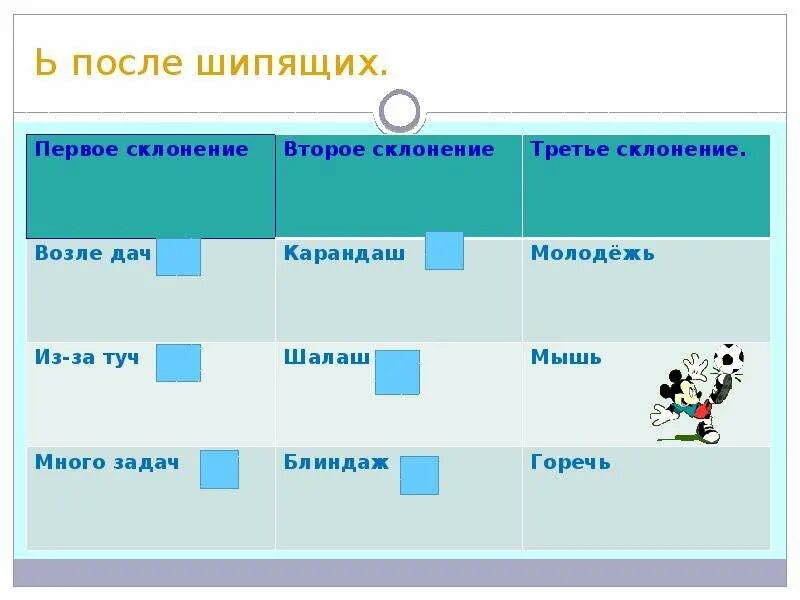 Ь после шипящих.

| Первое склонение | Второе склонение | Третье склонение. |
|---|---|---|
| Возле дач | Карандаш | Молодёжь |
| Из-за туч | Шалаш | Мышь |
| Много задач | Блиндаж | Горечь |